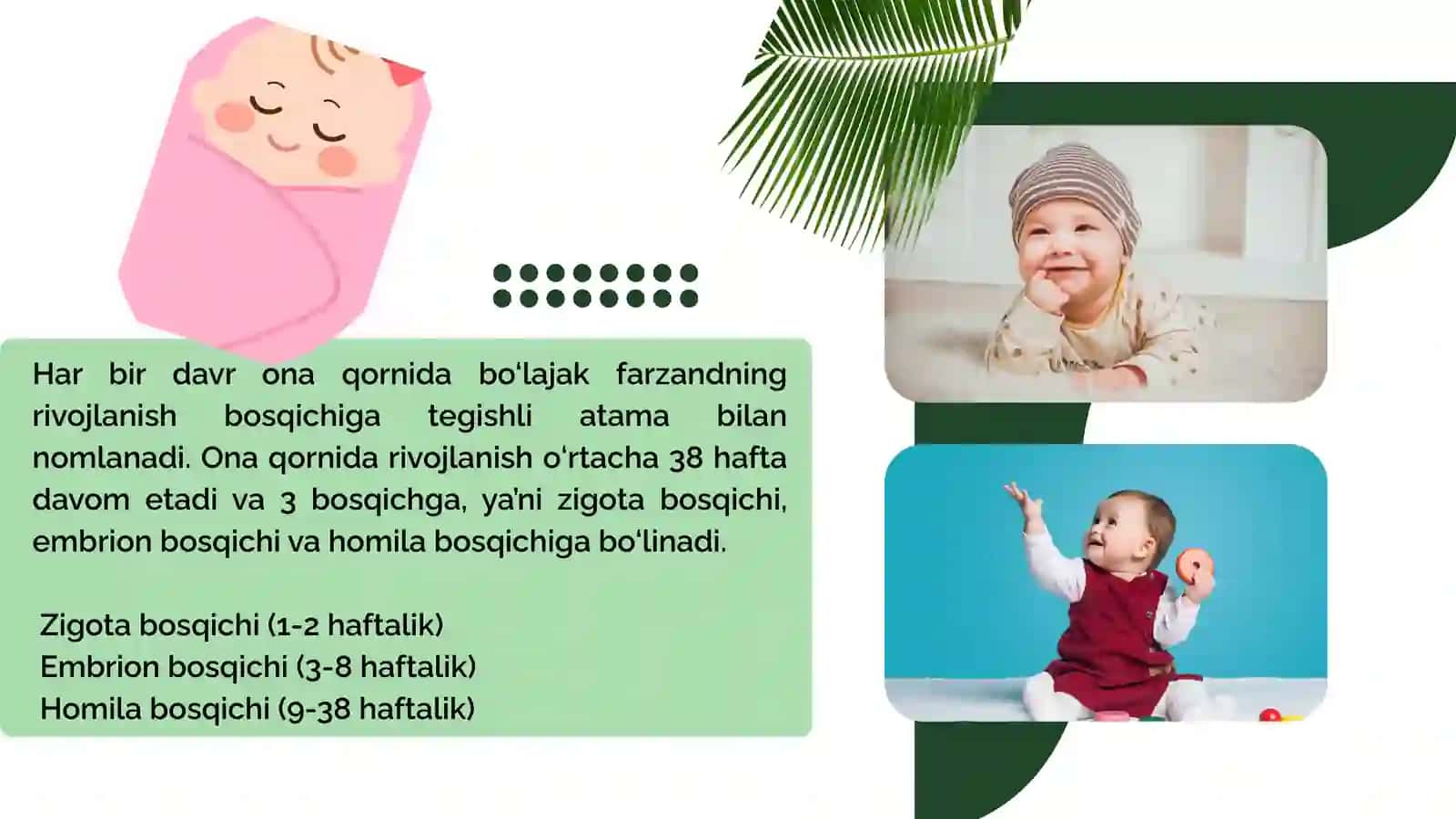 Har bir davr ona qornida bo‘lajak farzandning rivojlanish bosqichiga tegishli atama bilan nomlanadi. Ona qornida rivojlanish o‘rtacha 38 hafta davom etadi va 3 bosqichga, ya’ni zigota bosqichi, embrion bosqichi va homila bosqichiga bo‘linadi.

Zigota bosqichi (1-2 haftalik)
Embrion bosqichi (3-8 haftalik)
Homila bosqichi (9-38 haftalik)